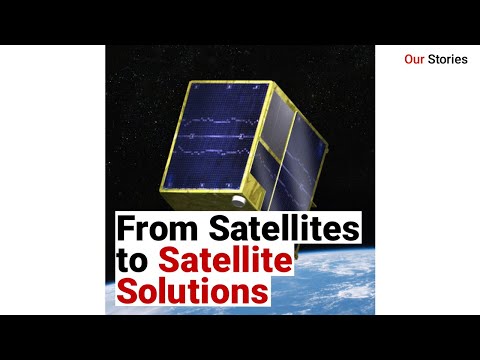 Our Stories

From Satellites to Satellite Solutions